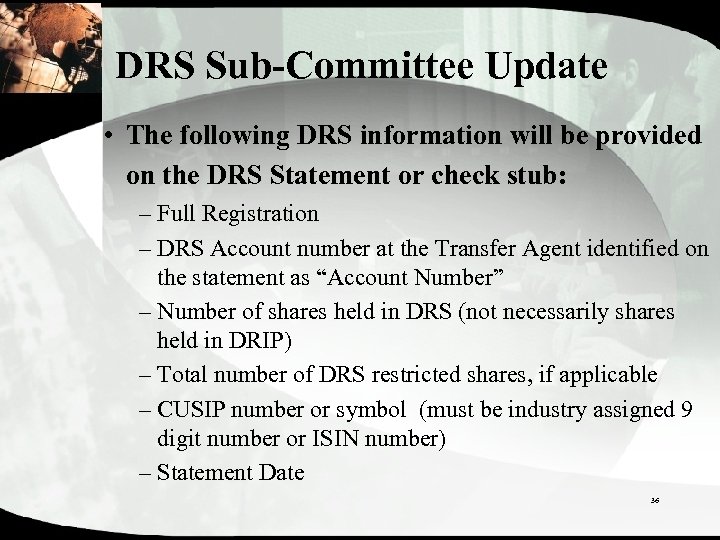 DRS Sub-Committee Update

• The following DRS information will be provided on the DRS Statement or check stub:

– Full Registration

– DRS Account number at the Transfer Agent identified on the statement as “Account Number”

– Number of shares held in DRS (not necessarily shares held in DRIP)

– Total number of DRS restricted shares, if applicable

– CUSIP number or symbol (must be industry assigned 9 digit number or ISIN number)

– Statement Date

36